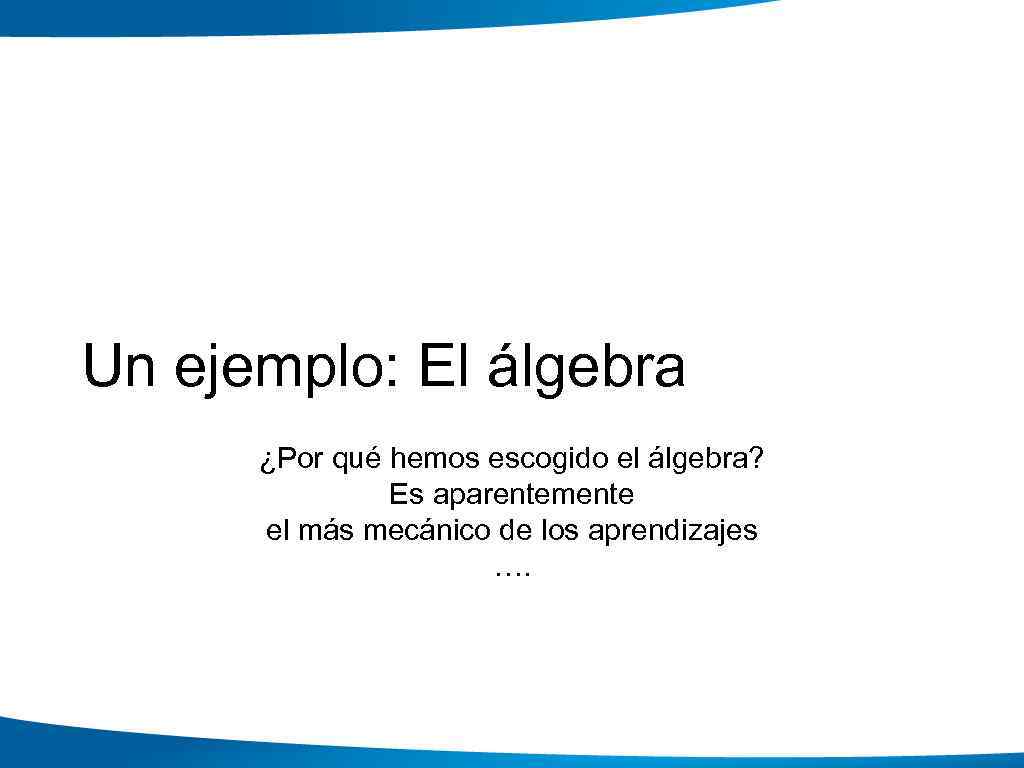 Un ejemplo: El álgebra

¿Por qué hemos escogido el álgebra?
Es aparentemente
el más mecánico de los aprendizajes
….